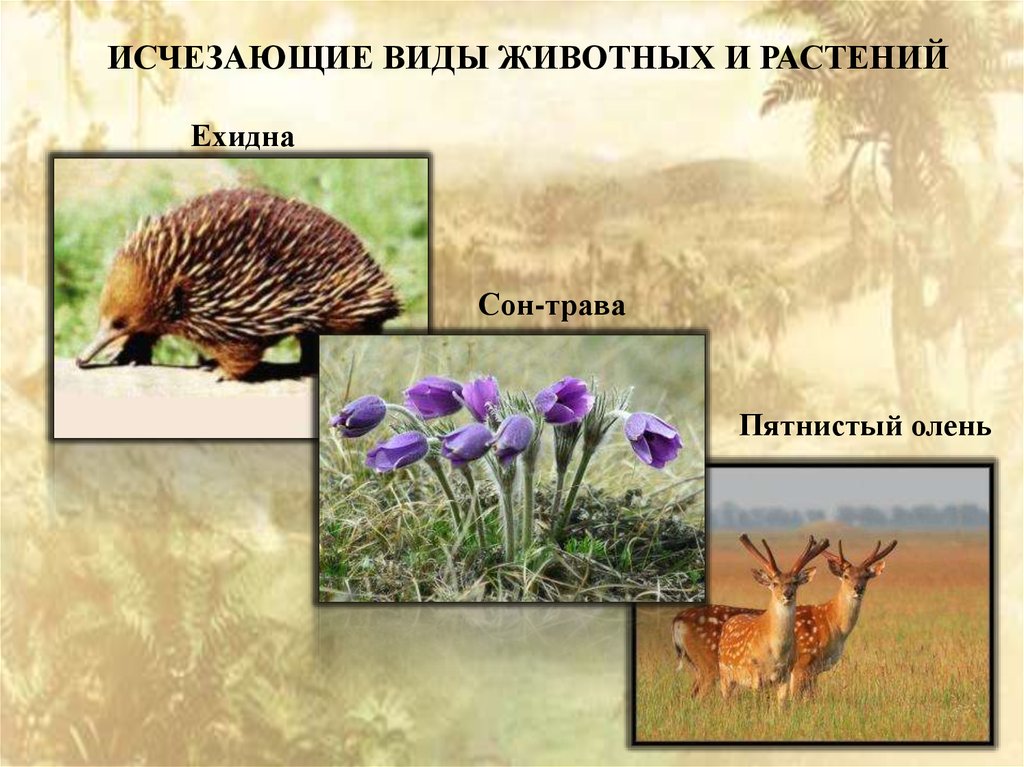 ИСЧЕЗАЮЩИЕ ВИДЫ ЖИВОТНЫХ И РАСТЕНИЙ

Ехидна

Сон-трава

Пятнистый олень